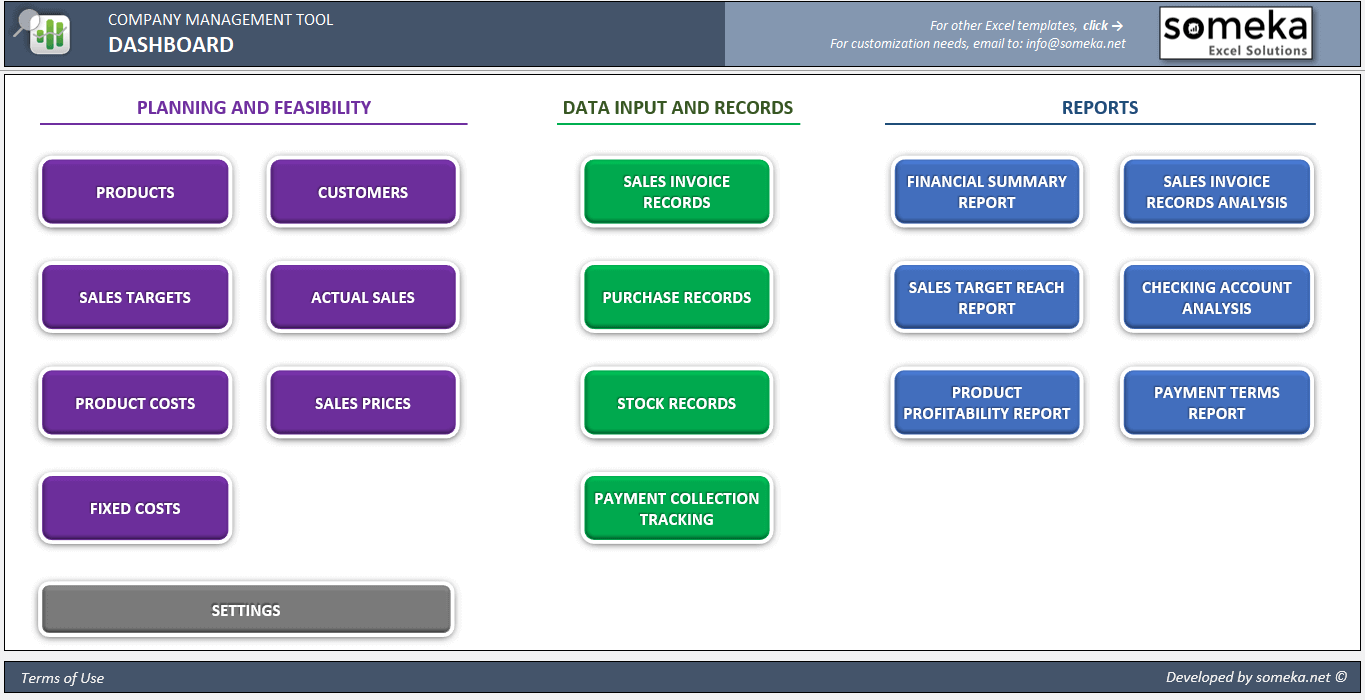 COMPANY MANAGEMENT TOOL
DASHBOARD

For other Excel templates, click →
For customization needs, email to: info@someka.net

someka
Excel Solutions

PLANNING AND FEASIBILITY

PRODUCTS
CUSTOMERS
SALES TARGETS
ACTUAL SALES
PRODUCT COSTS
SALES PRICES
FIXED COSTS
SETTINGS

DATA INPUT AND RECORDS

SALES INVOICE RECORDS
PURCHASE RECORDS
STOCK RECORDS
PAYMENT COLLECTION TRACKING

REPORTS

FINANCIAL SUMMARY REPORT
SALES INVOICE RECORDS ANALYSIS
SALES TARGET REACH REPORT
CHECKING ACCOUNT ANALYSIS
PRODUCT PROFITABILITY REPORT
PAYMENT TERMS REPORT

Terms of Use

Developed by someka.net ©